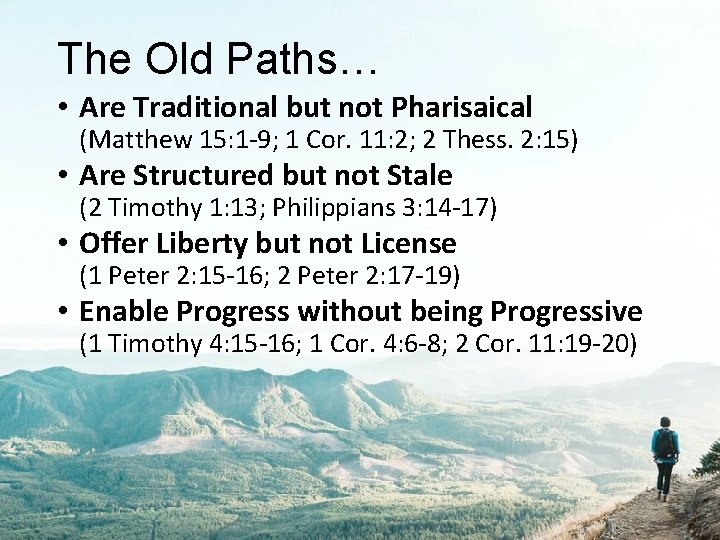 The Old Paths…

• Are Traditional but not Pharisaical
(Matthew 15:1-9; 1 Cor. 11:2; 2 Thess. 2:15)

• Are Structured but not Stale
(2 Timothy 1:13; Philippians 3:14-17)

• Offer Liberty but not License
(1 Peter 2:15-16; 2 Peter 2:17-19)

• Enable Progress without being Progressive
(1 Timothy 4:15-16; 1 Cor. 4:6-8; 2 Cor. 11:19-20)